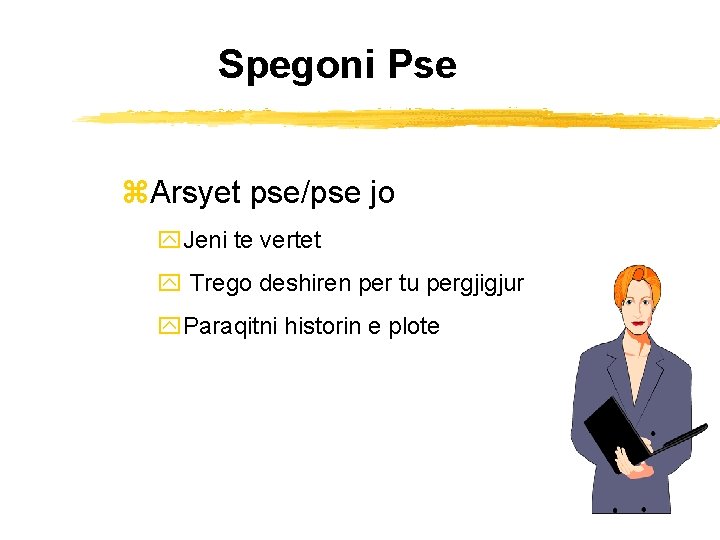 Spegoni Pse

Arsyet pse/pse jo

Jeni te vertet

Trego deshiren per tu pergjigjur

Paraqitni historin e plote